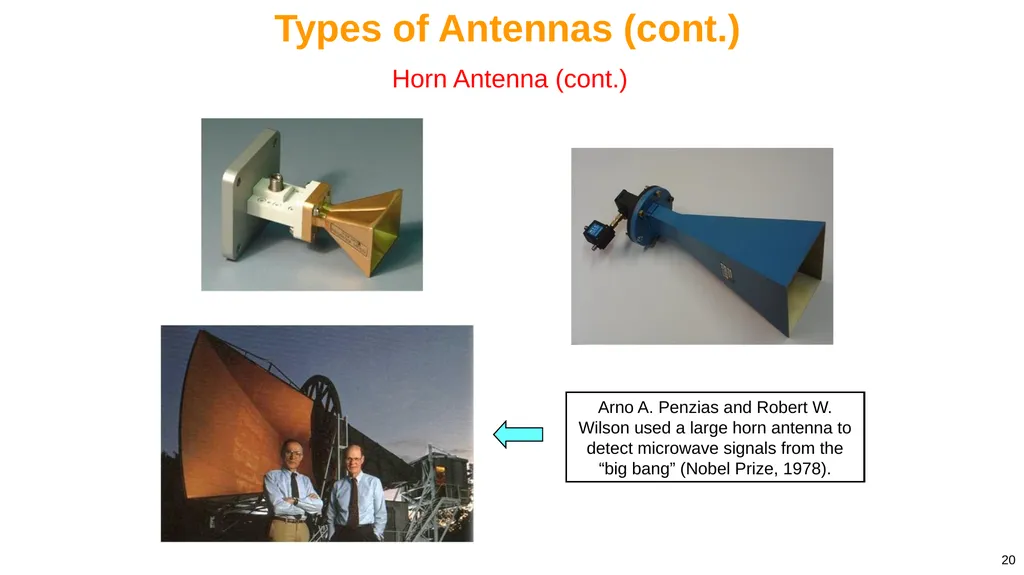 Types of Antennas (cont.)

Horn Antenna (cont.)

Arno A. Penzias and Robert W. Wilson used a large horn antenna to detect microwave signals from the “big bang” (Nobel Prize, 1978).

20